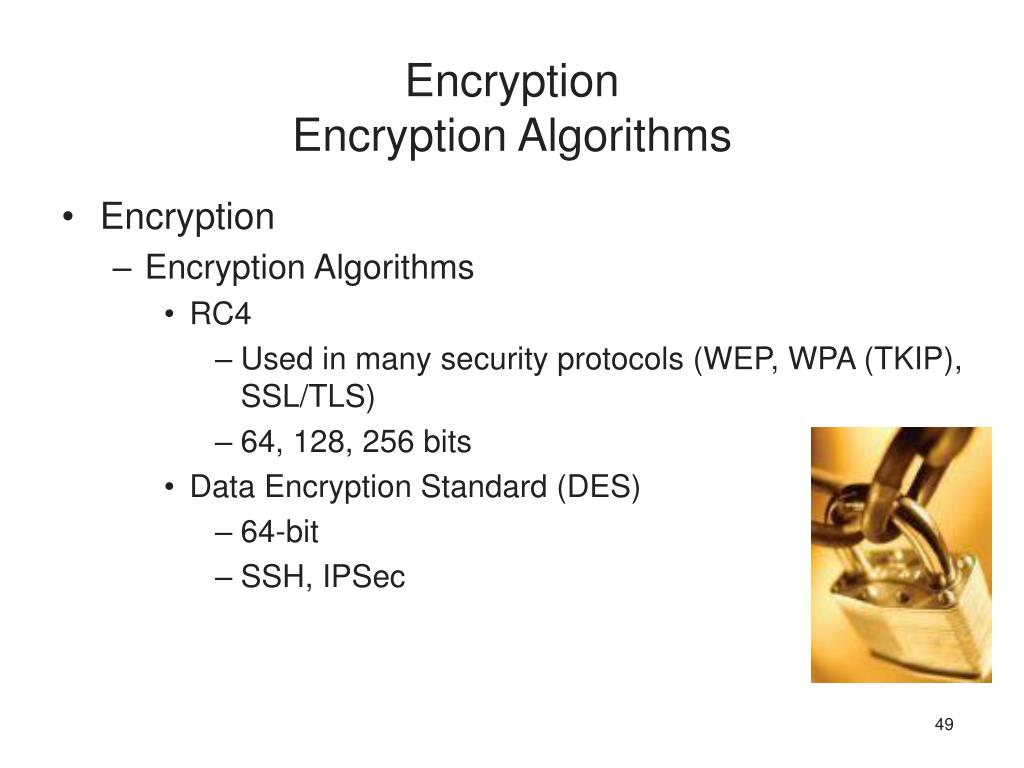 Encryption
Encryption Algorithms

• Encryption
– Encryption Algorithms
• RC4
– Used in many security protocols (WEP, WPA (TKIP), SSL/TLS)
– 64, 128, 256 bits
• Data Encryption Standard (DES)
– 64-bit
– SSH, IPSec

49